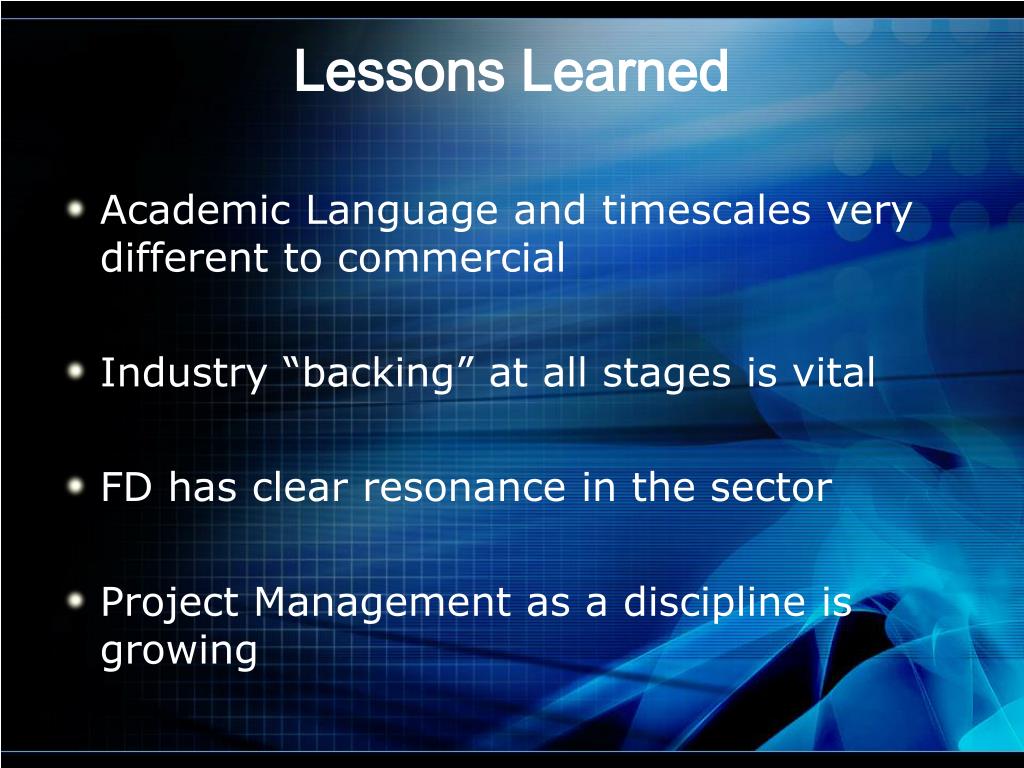 Lessons Learned

Academic Language and timescales very different to commercial

Industry “backing” at all stages is vital

FD has clear resonance in the sector

Project Management as a discipline is growing